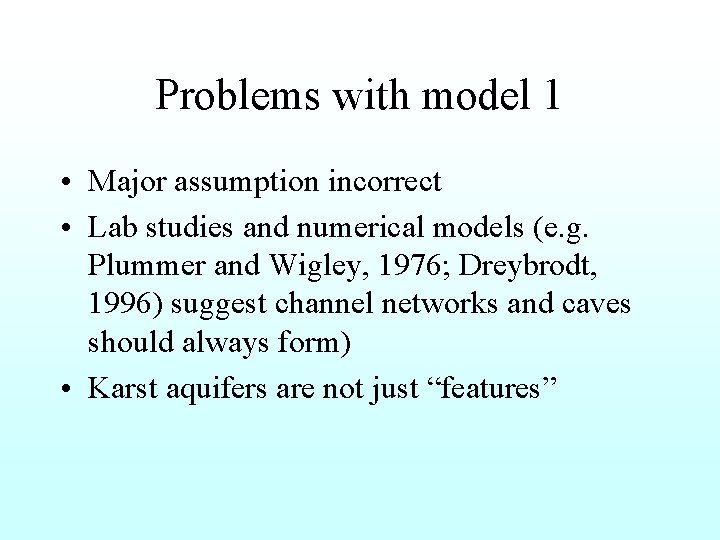 Problems with model 1

• Major assumption incorrect
• Lab studies and numerical models (e.g. Plummer and Wigley, 1976; Dreybrodt, 1996) suggest channel networks and caves should always form)
• Karst aquifers are not just “features”